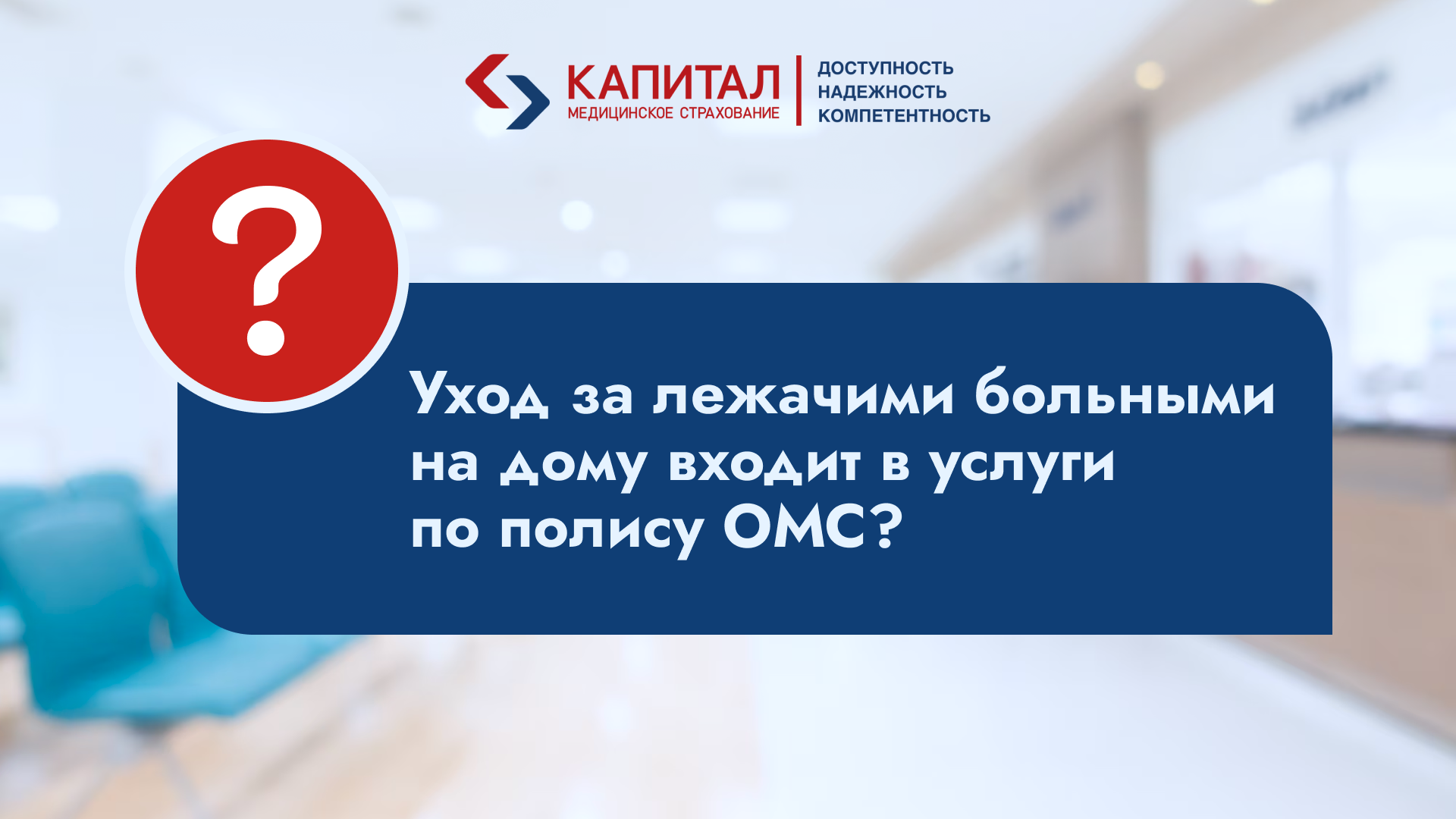 КАПИТАЛ
МЕДИЦИНСКОЕ СТРАХОВАНИЕ

ДОСТУПНОСТЬ
НАДЕЖНОСТЬ
КОМПЕТЕНТНОСТЬ

?

Уход за лежачими больными на дому входит в услуги по полису ОМС?